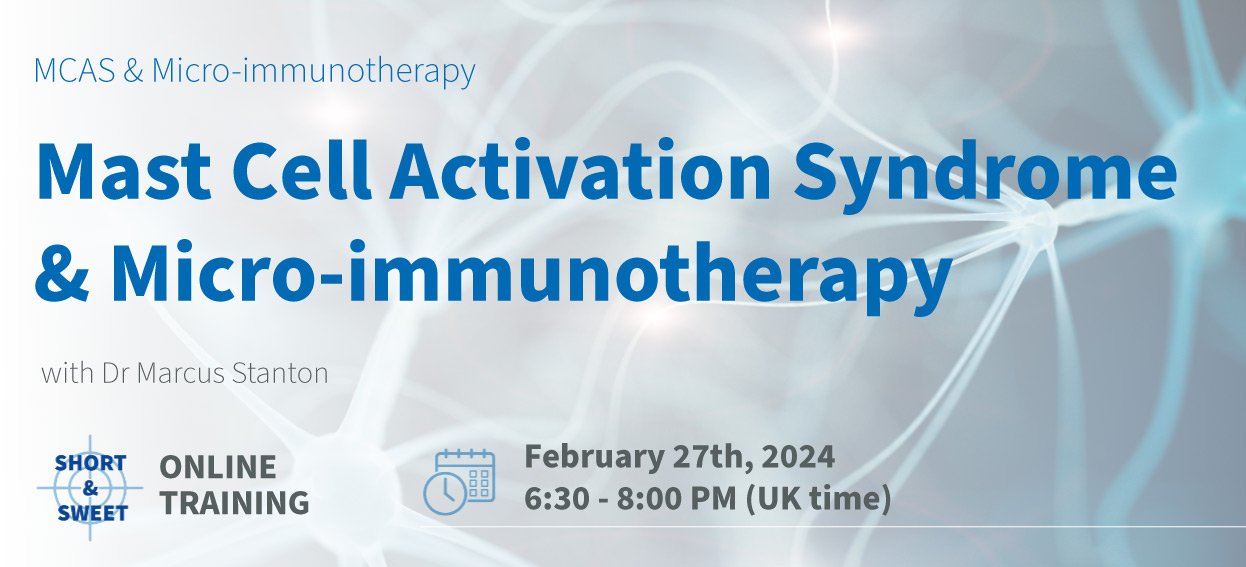 MCAS & Micro-immunotherapy

Mast Cell Activation Syndrome & Micro-immunotherapy

with Dr Marcus Stanton

SHORT & SWEET

ONLINE TRAINING

February 27th, 2024
6:30 - 8:00 PM (UK time)